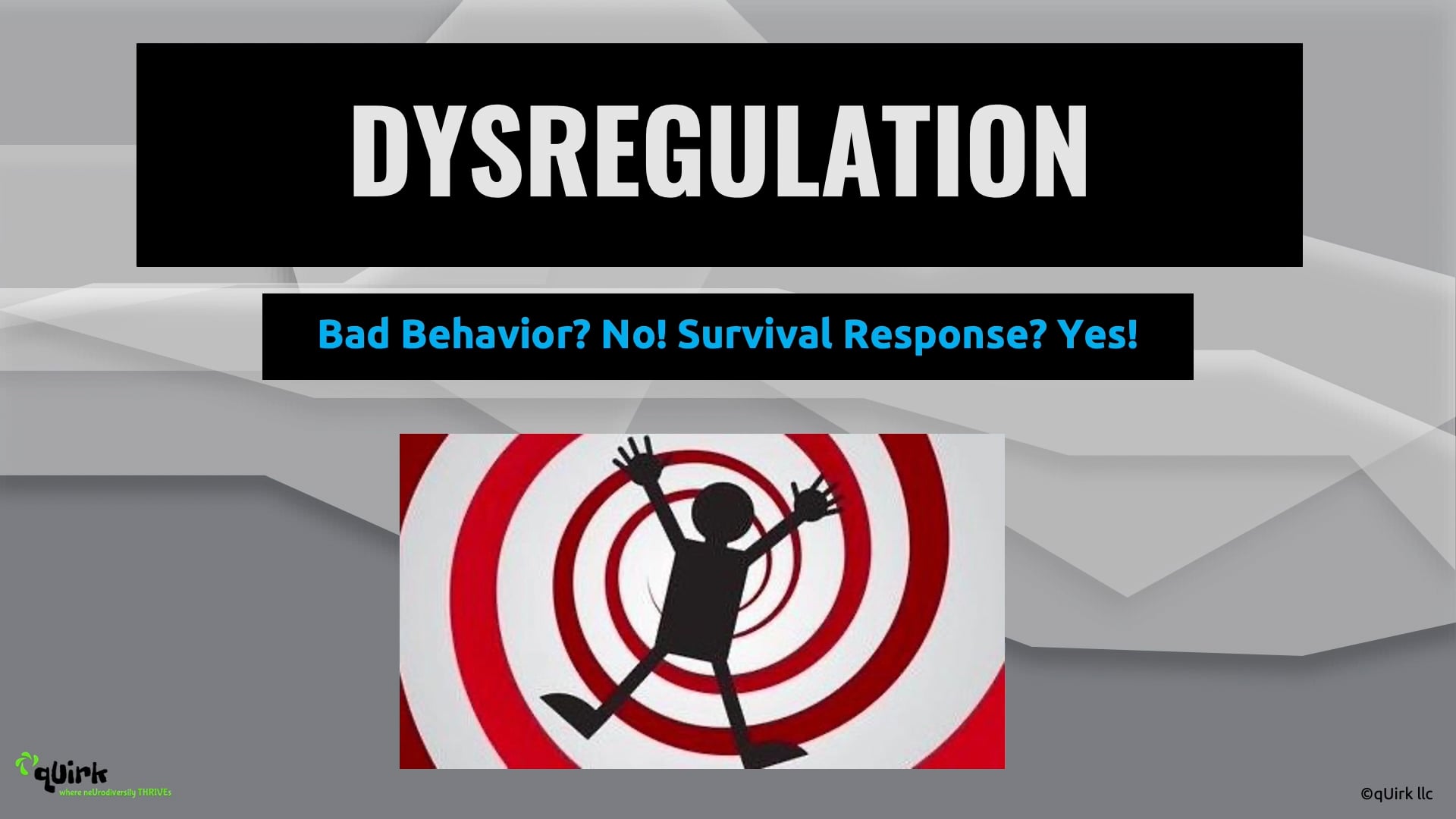 DYSREGULATION

Bad Behavior? No! Survival Response? Yes!

qUirk
where neUrodiversity THRIVEs

©qUirk llc